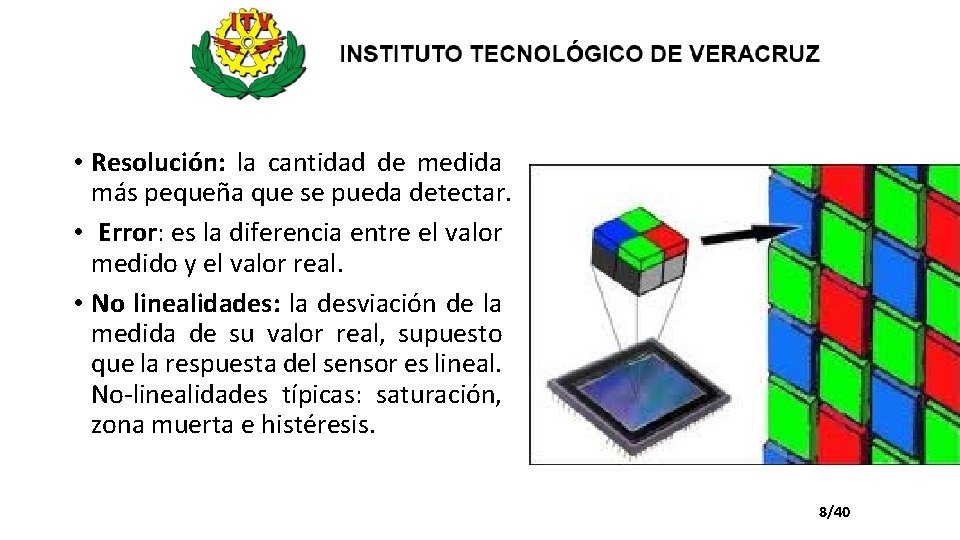 ITV

INSTITUTO TECNOLÓGICO DE VERACRUZ

• Resolución: la cantidad de medida más pequeña que se pueda detectar.

• Error: es la diferencia entre el valor medido y el valor real.

• No linealidades: la desviación de la medida de su valor real, supuesto que la respuesta del sensor es lineal. No-linealidades típicas: saturación, zona muerta e histéresis.

8/40